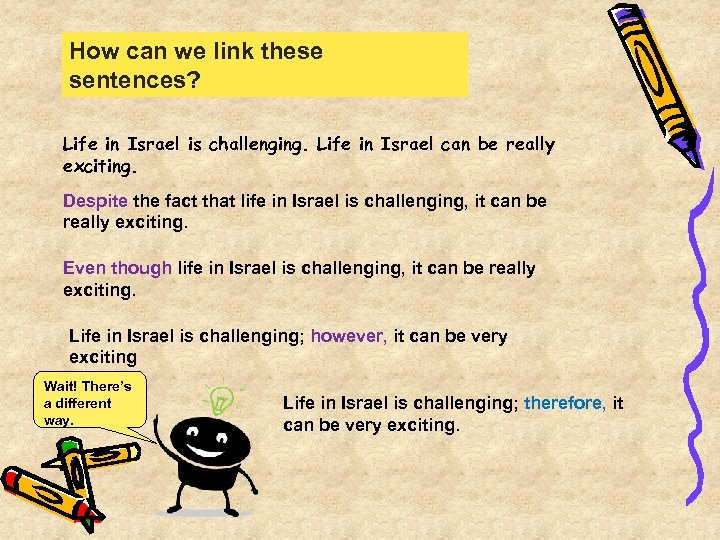 How can we link these sentences?

Life in Israel is challenging. Life in Israel can be really exciting.

Despite the fact that life in Israel is challenging, it can be really exciting.

Even though life in Israel is challenging, it can be really exciting.

Life in Israel is challenging; however, it can be very exciting

Wait! There's a different way.

Life in Israel is challenging; therefore, it can be very exciting.